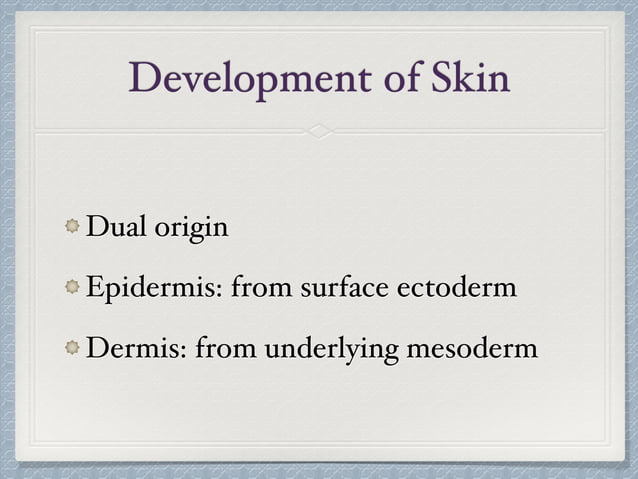 Development of Skin

Dual origin

Epidermis: from surface ectoderm

Dermis: from underlying mesoderm